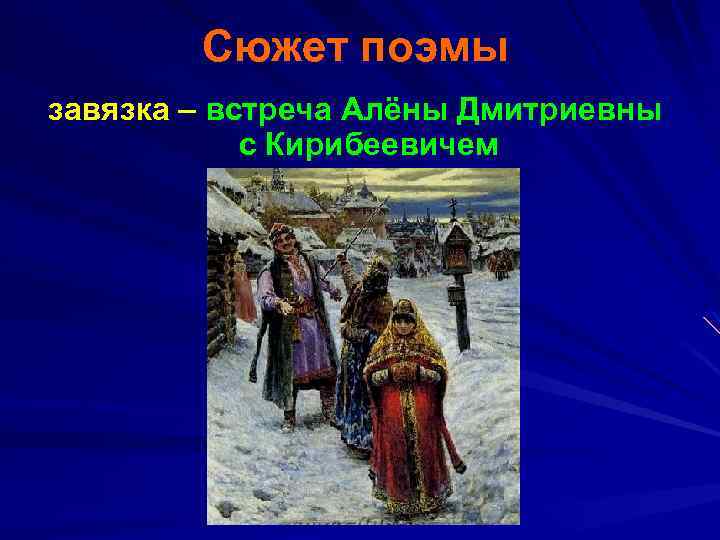 Сюжет поэмы

завязка – встреча Алёны Дмитриевны с Кирибеевичем